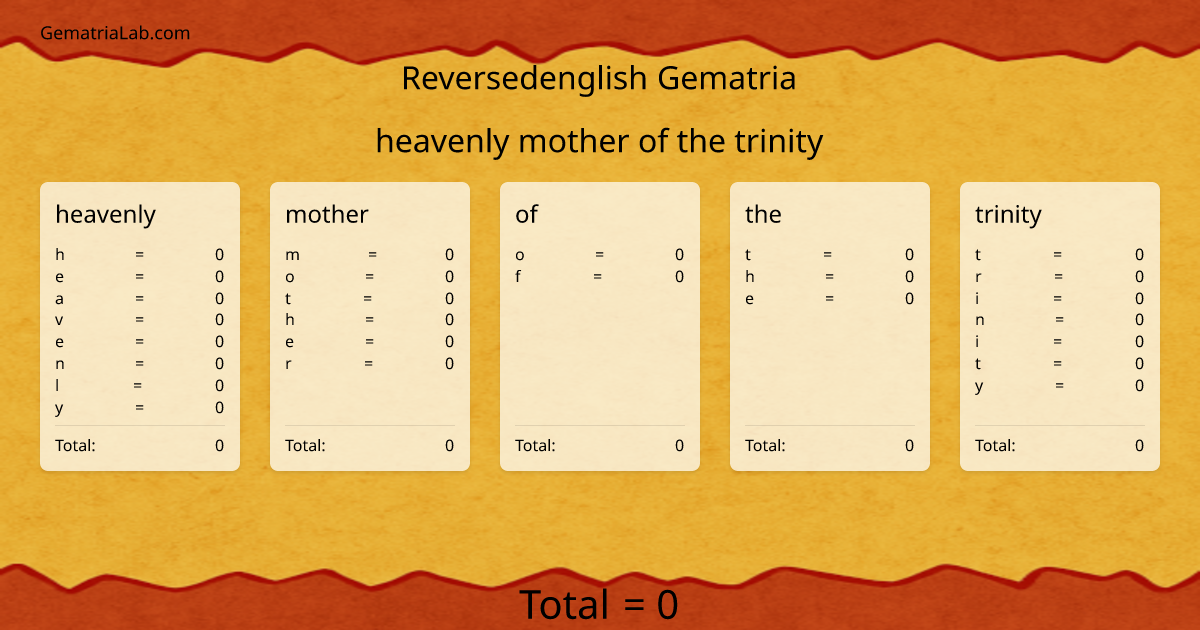 GematriaLab.com

Reversedenglish Gematria

heavenly mother of the trinity

heavenly
h = 0
e = 0
a = 0
v = 0
e = 0
n = 0
l = 0
y = 0
Total: 0

mother
m = 0
o = 0
t = 0
h = 0
e = 0
r = 0
Total: 0

of
o = 0
f = 0
Total: 0

the
t = 0
h = 0
e = 0
Total: 0

trinity
t = 0
r = 0
i = 0
n = 0
i = 0
t = 0
y = 0
Total: 0

Total = 0